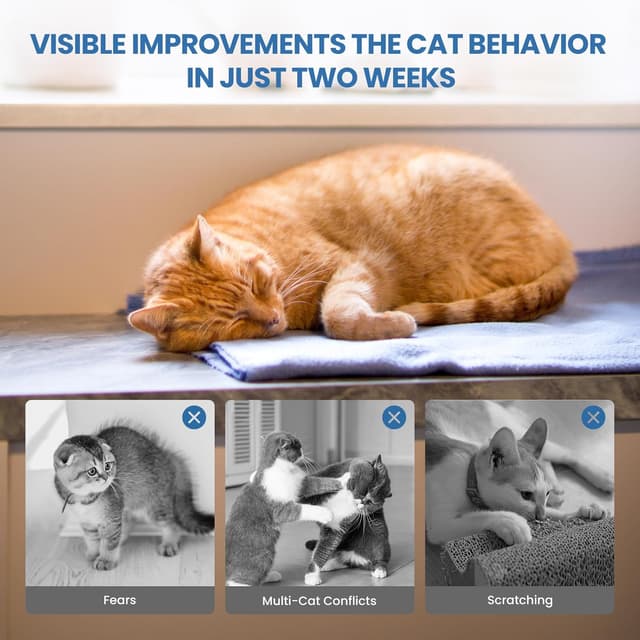 VISIBLE IMPROVEMENTS THE CAT BEHAVIOR IN JUST TWO WEEKS

Fears

Multi-Cat Conflicts

Scratching